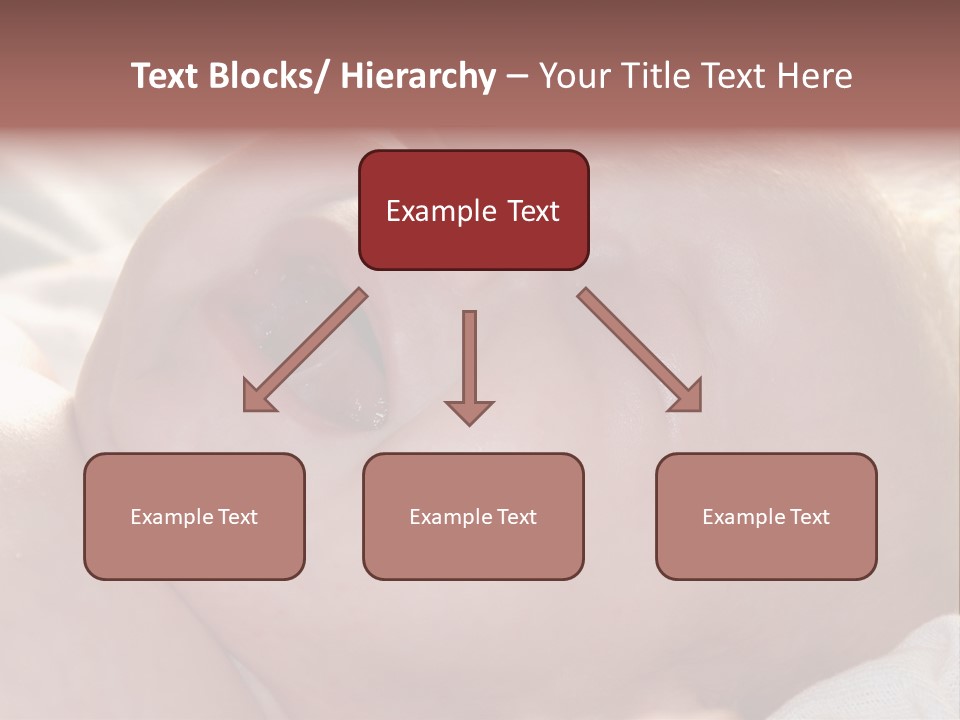 Text Blocks/ Hierarchy – Your Title Text Here

Example Text

Example Text

Example Text

Example Text